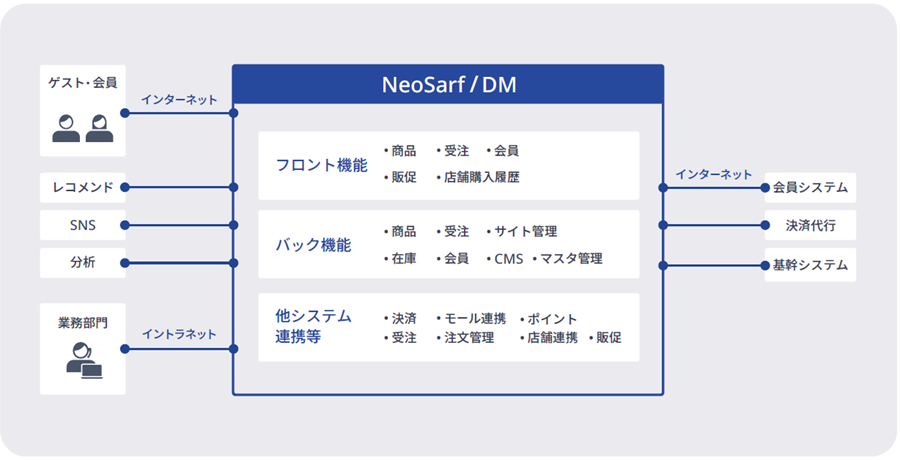 ゲスト・会員

インターネット

レコメンド

SNS

分析

業務部門

イントラネット

NeoSarf / DM

フロント機能
・商品 ・受注 ・会員
・販促 ・店舗購入履歴

バック機能
・商品 ・受注 ・サイト管理
・在庫 ・会員 ・CMS ・マスタ管理

他システム連携等
・決済 ・モール連携 ・ポイント
・受注 ・注文管理 ・店舗連携 ・販促

インターネット

会員システム

決済代行

基幹システム